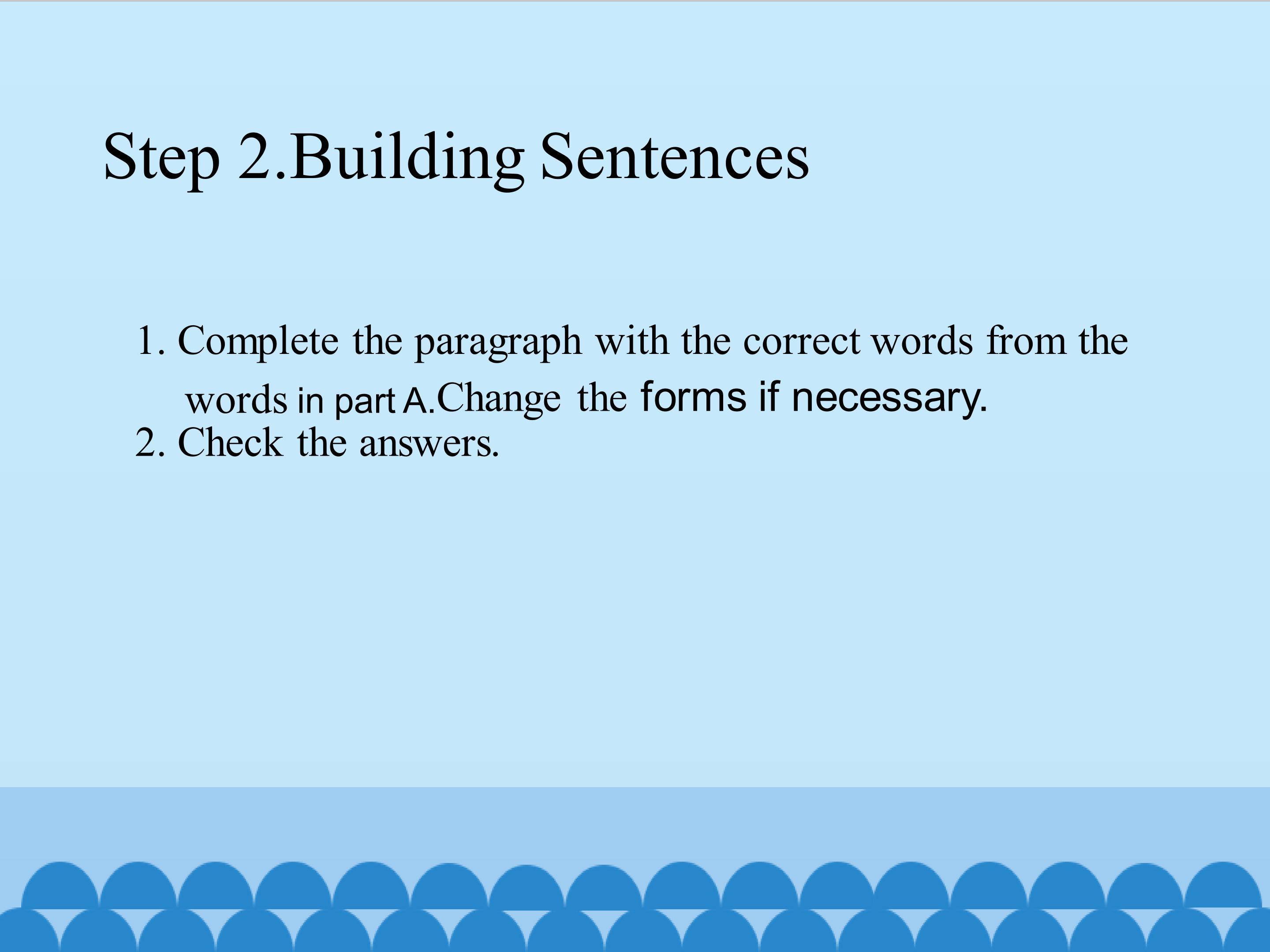 Step 2.Building Sentences

1. Complete the paragraph with the correct words from the words in part A.Change the forms if necessary.
2. Check the answers.